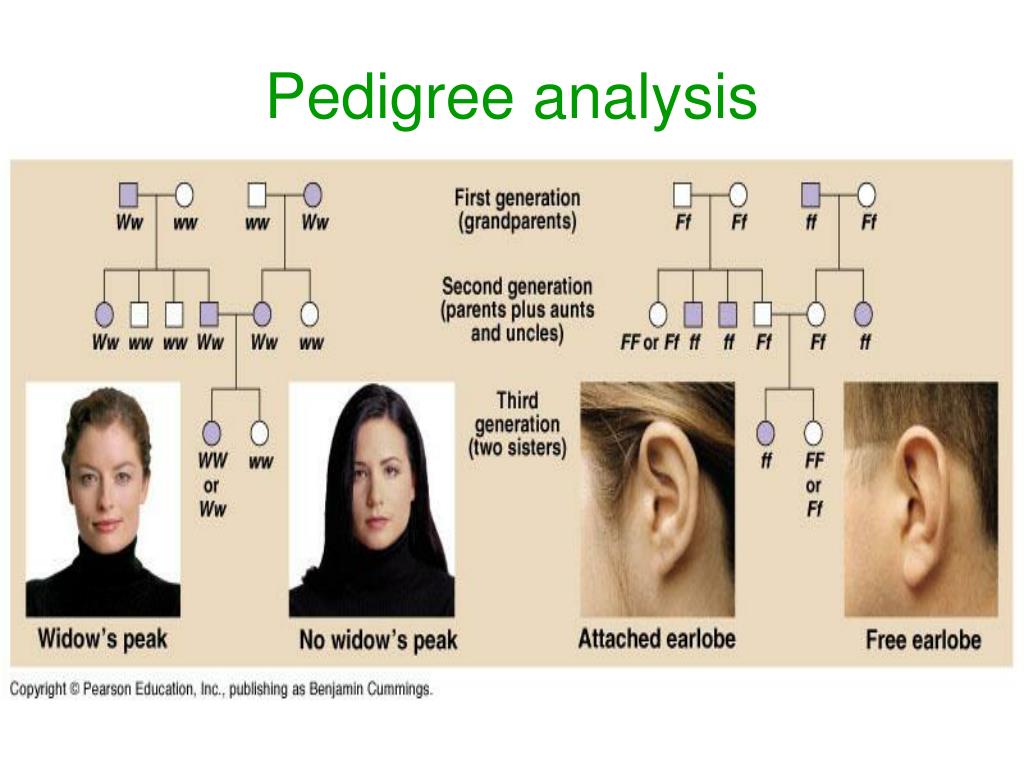 Pedigree analysis

Ww ww ww Ww

First generation (grandparents)

Ff Ff ff Ff

Ww ww ww Ww Ww ww

Second generation (parents plus aunts and uncles)

FF or Ff ff ff Ff Ff ff

WW or Ww ww

Third generation (two sisters)

ff FF or Ff

Widow's peak

No widow's peak

Attached earlobe

Free earlobe

Copyright © Pearson Education, Inc., publishing as Benjamin Cummings.